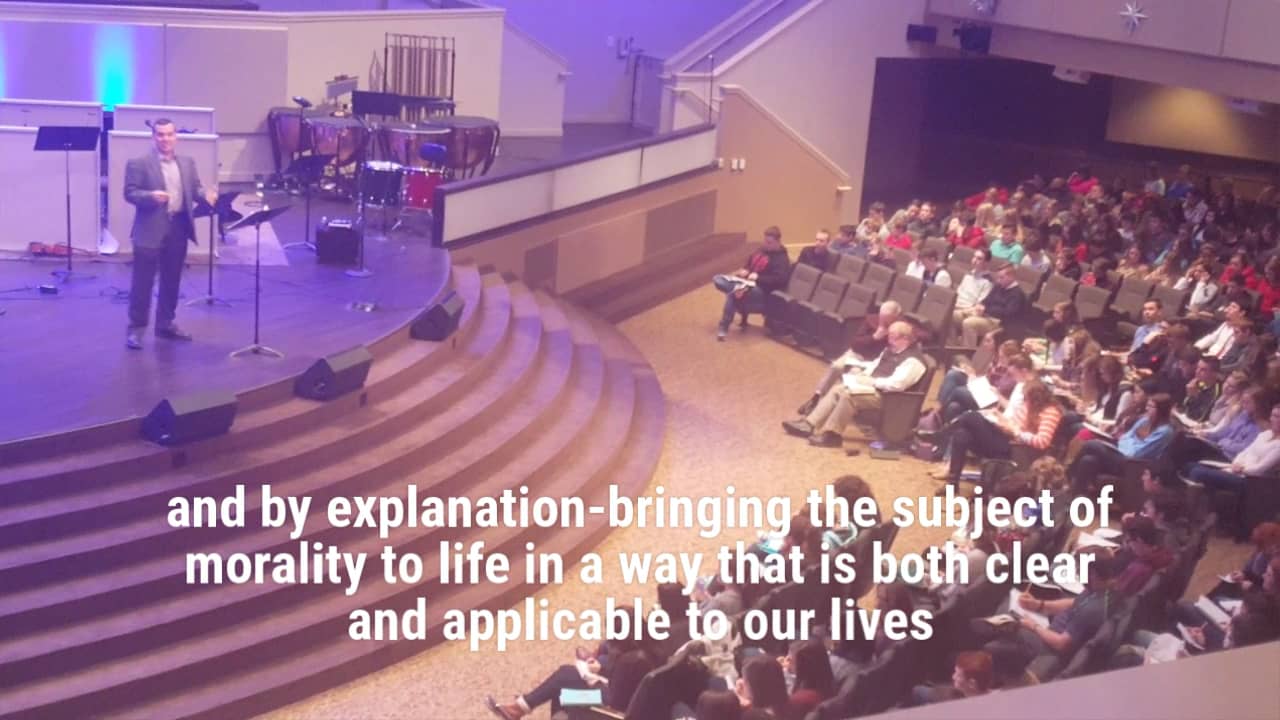 and by explanation-bringing the subject of morality to life in a way that is both clear and applicable to our lives